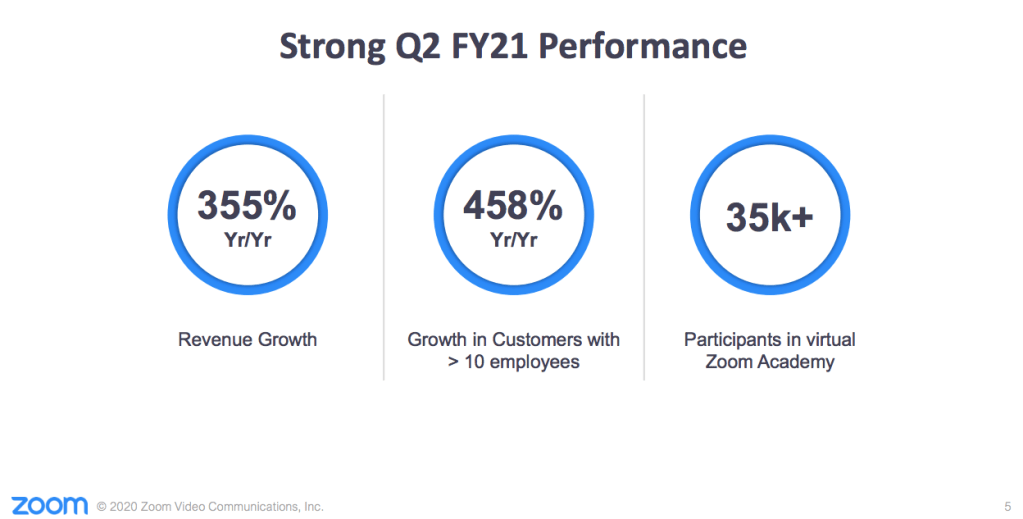 Strong Q2 FY21 Performance

355%
Yr/Yr

Revenue Growth

458%
Yr/Yr

Growth in Customers with > 10 employees

35k+

Participants in virtual Zoom Academy

zoom © 2020 Zoom Video Communications, Inc.

5